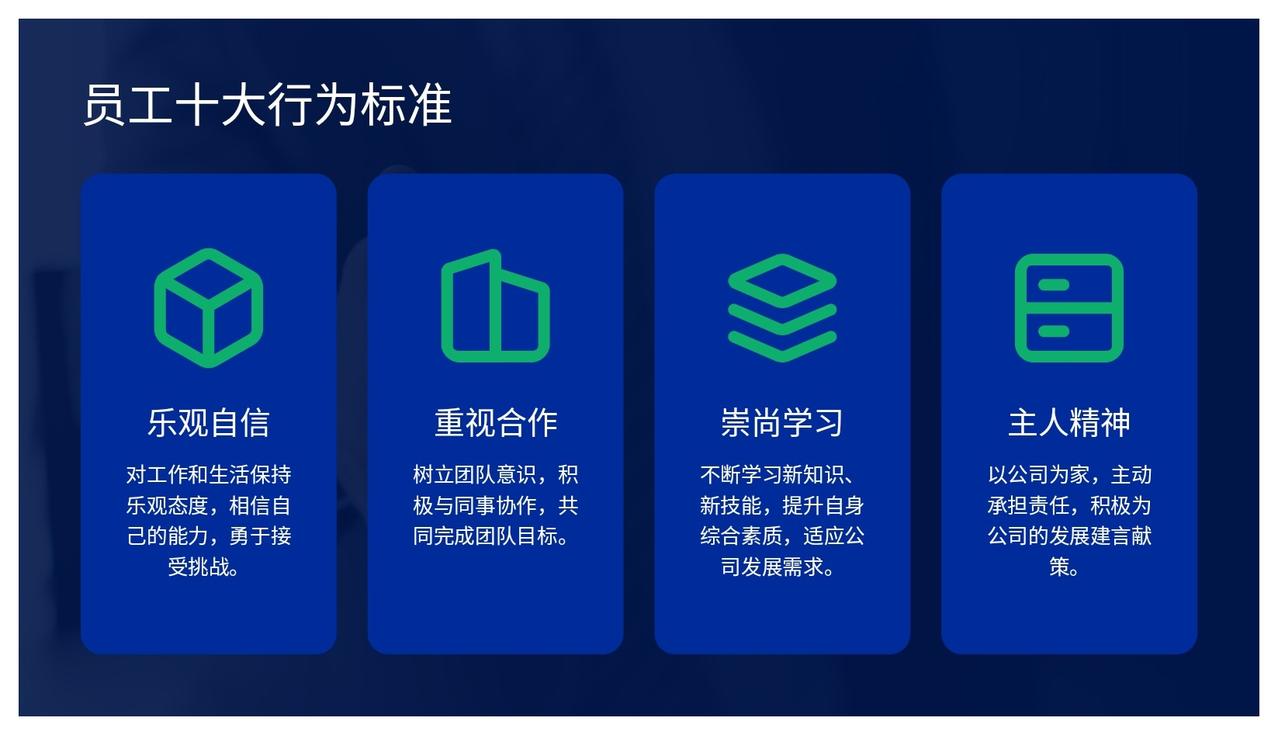 员工十大行为标准

乐观自信

对工作和生活保持乐观态度，相信自己的能力，勇于接受挑战。

重视合作

树立团队意识，积极与同事协作，共同完成团队目标。

崇尚学习

不断学习新知识、新技能，提升自身综合素质，适应公司发展需求。

主人精神

以公司为家，主动承担责任，积极为公司的发展建言献策。